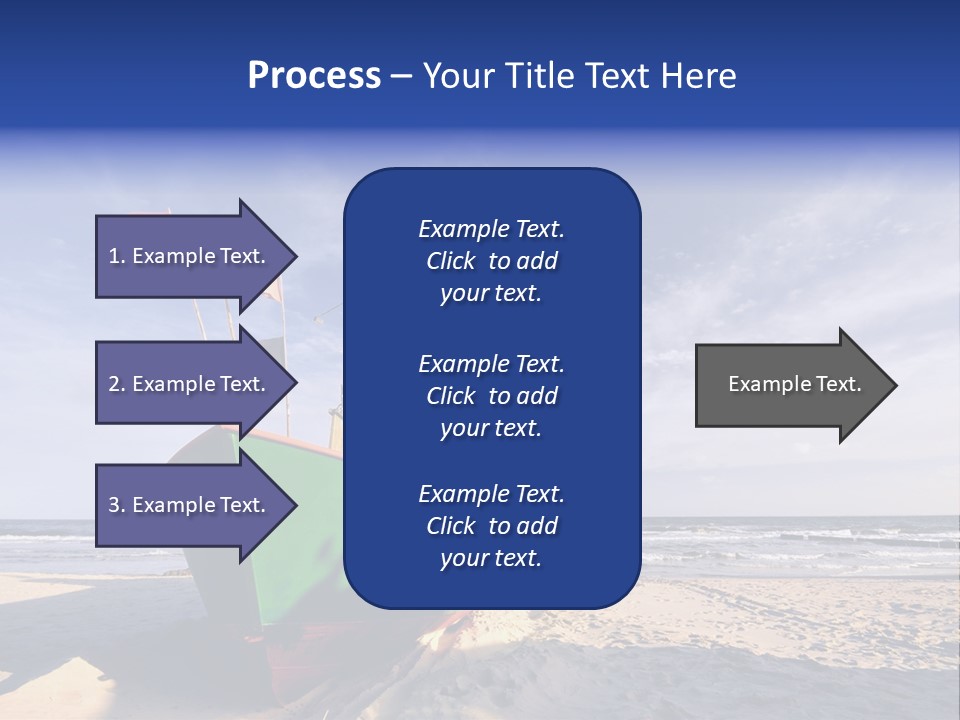 Process – Your Title Text Here

1. Example Text.

2. Example Text.

3. Example Text.

Example Text. Click to add your text.

Example Text. Click to add your text.

Example Text. Click to add your text.

Example Text.